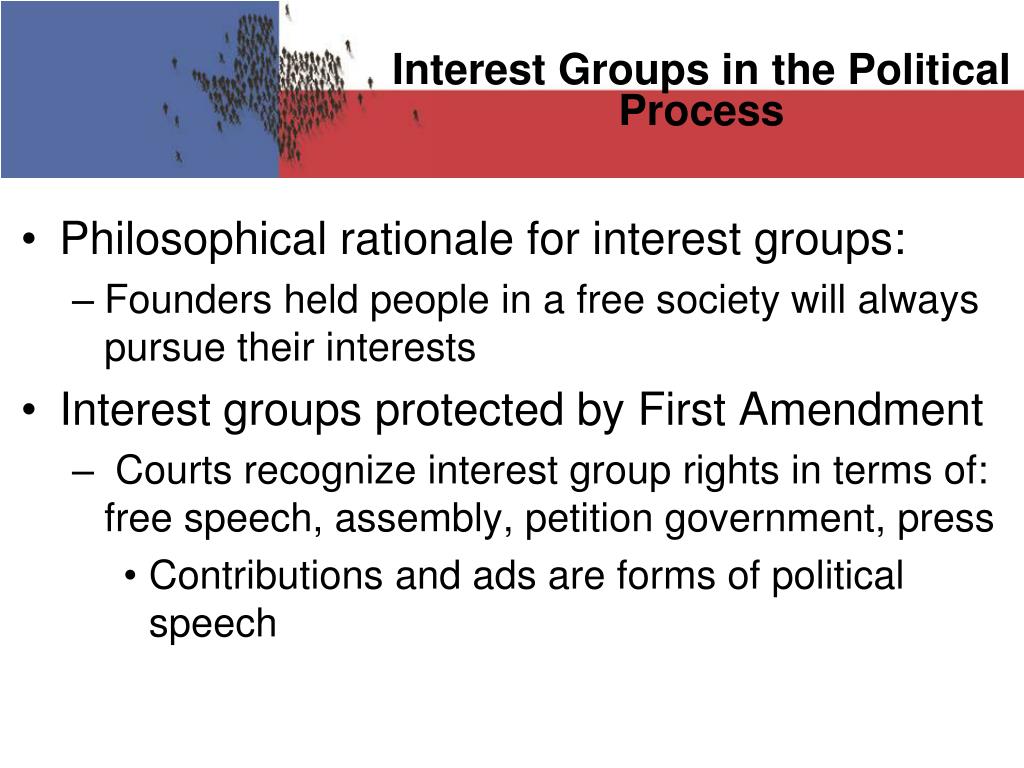 Interest Groups in the Political Process

• Philosophical rationale for interest groups:
– Founders held people in a free society will always pursue their interests
• Interest groups protected by First Amendment
– Courts recognize interest group rights in terms of: free speech, assembly, petition government, press
• Contributions and ads are forms of political speech